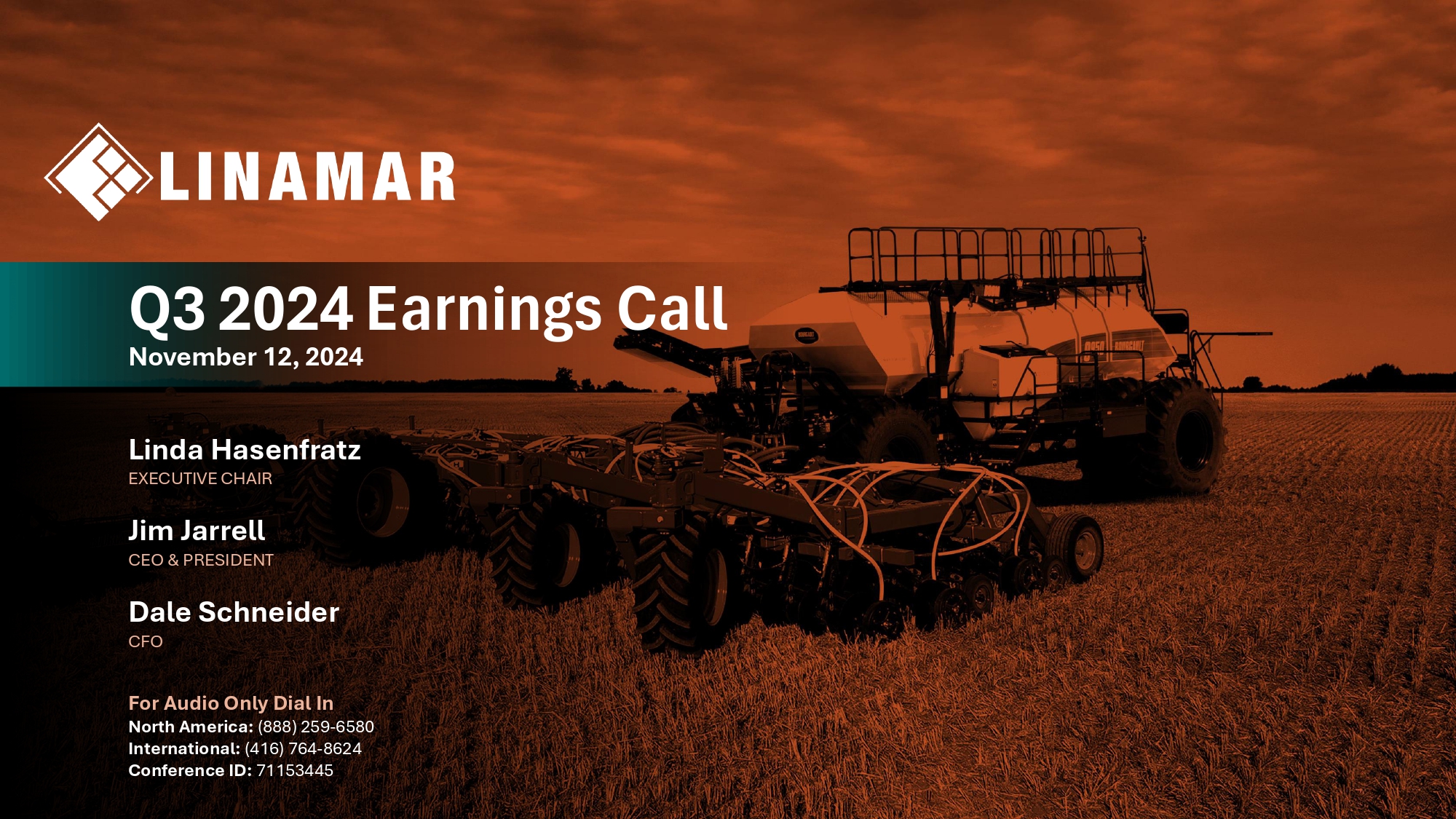 LINAMAR

Q3 2024 Earnings Call
November 12, 2024

Linda Hasenfratz
EXECUTIVE CHAIR

Jim Jarrell
CEO & PRESIDENT

Dale Schneider
CFO

For Audio Only Dial In
North America: (888) 259-6580
International: (416) 764-8624
Conference ID: 71153445